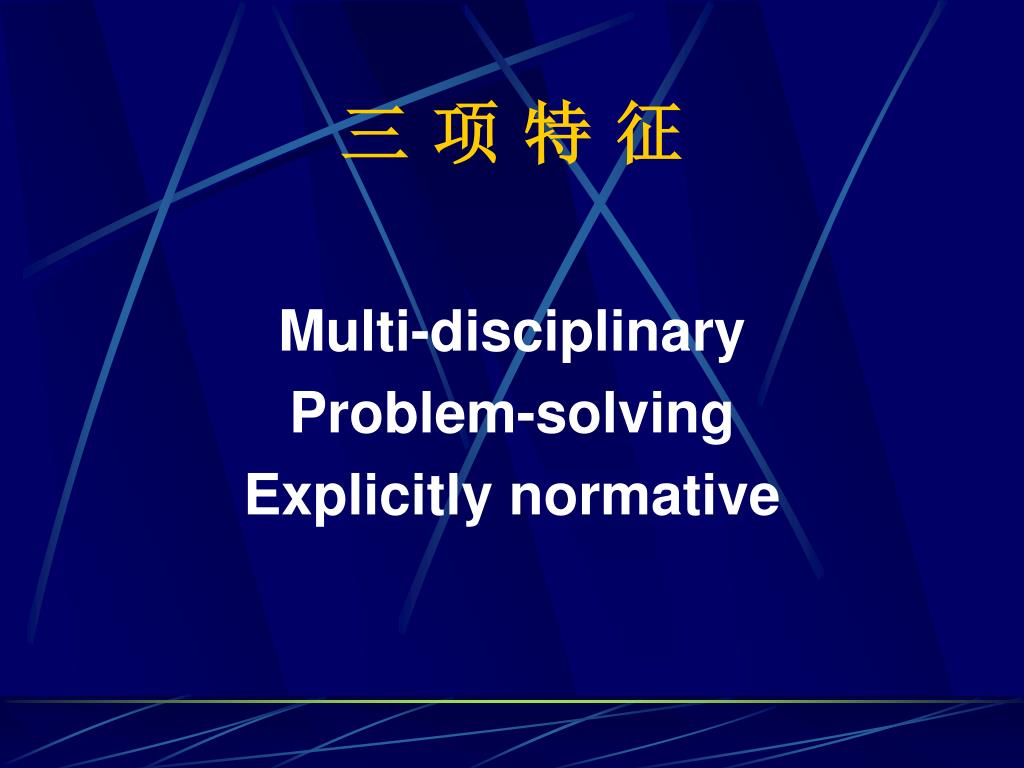 三 项 特 征

Multi-disciplinary
Problem-solving
Explicitly normative